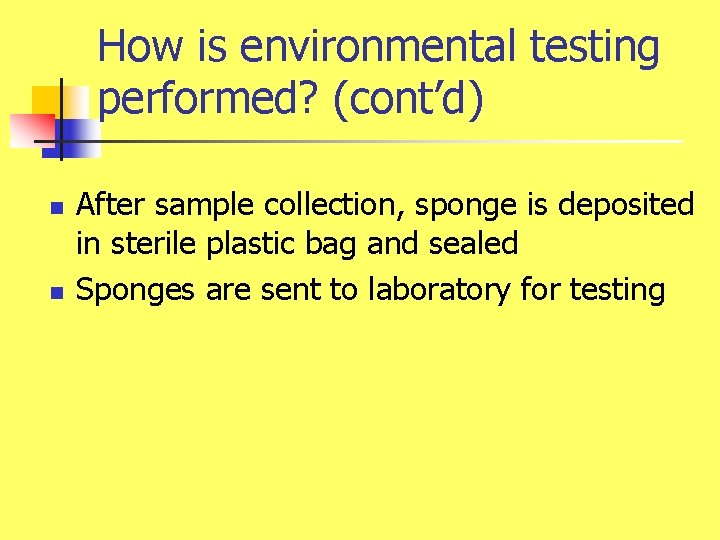 How is environmental testing performed? (cont'd)

• After sample collection, sponge is deposited in sterile plastic bag and sealed
• Sponges are sent to laboratory for testing